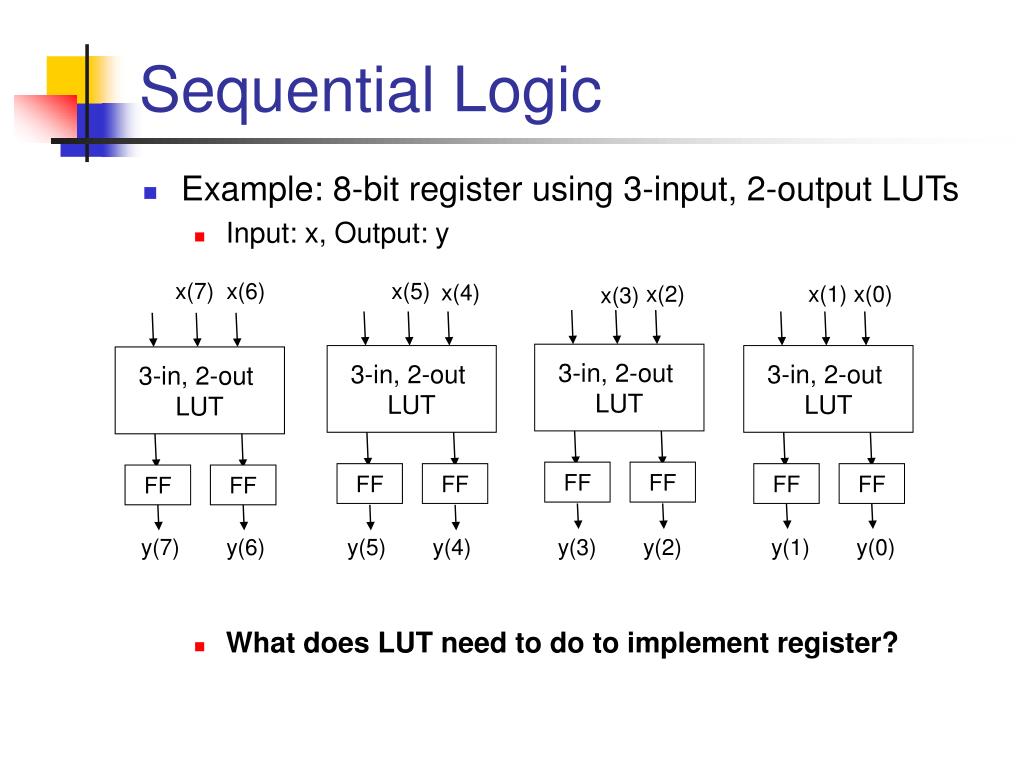 Sequential Logic

Example: 8-bit register using 3-input, 2-output LUTs

Input: x, Output: y

x(7) x(6)

3-in, 2-out LUT

FF FF

y(7) y(6)

x(5) x(4)

3-in, 2-out LUT

FF FF

y(5) y(4)

x(3) x(2)

3-in, 2-out LUT

FF FF

y(3) y(2)

x(1) x(0)

3-in, 2-out LUT

FF FF

y(1) y(0)

What does LUT need to do to implement register?